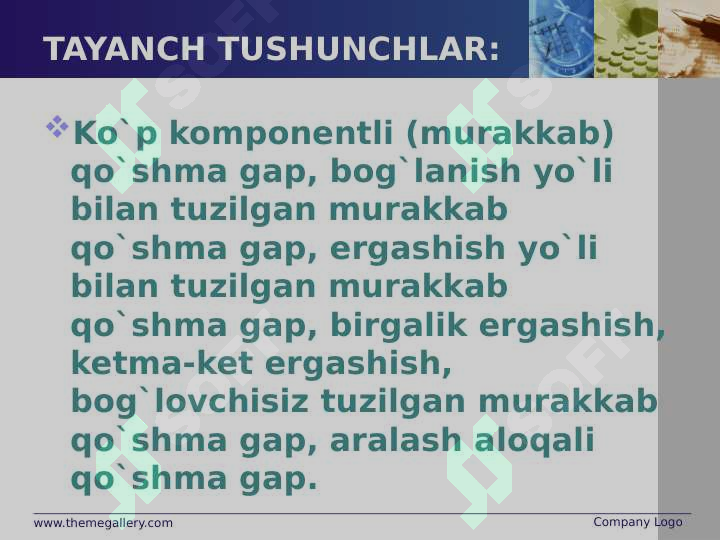 TAYANCH TUSHUNCHLAR:

Ko`p komponentli (murakkab) qo`shma gap, bog`lanish yo`li bilan tuzilgan murakkab qo`shma gap, ergashish yo`li bilan tuzilgan murakkab qo`shma gap, birgalik ergashish, ketma-ket ergashish, bog`lovchisiz tuzilgan murakkab qo`shma gap, aralash aloqali qo`shma gap.

www.themegallery.com

Company Logo